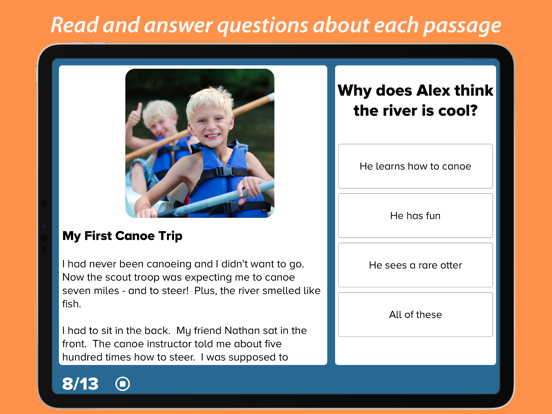 Read and answer questions about each passage

My First Canoe Trip

I had never been canoeing and I didn't want to go. Now the scout troop was expecting me to canoe seven miles - and to steer! Plus, the river smelled like fish.

I had to sit in the back. My friend Nathan sat in the front. The canoe instructor told me about five hundred times how to steer. I was supposed to

Why does Alex think the river is cool?

He learns how to canoe

He has fun

He sees a rare otter

All of these

8/13